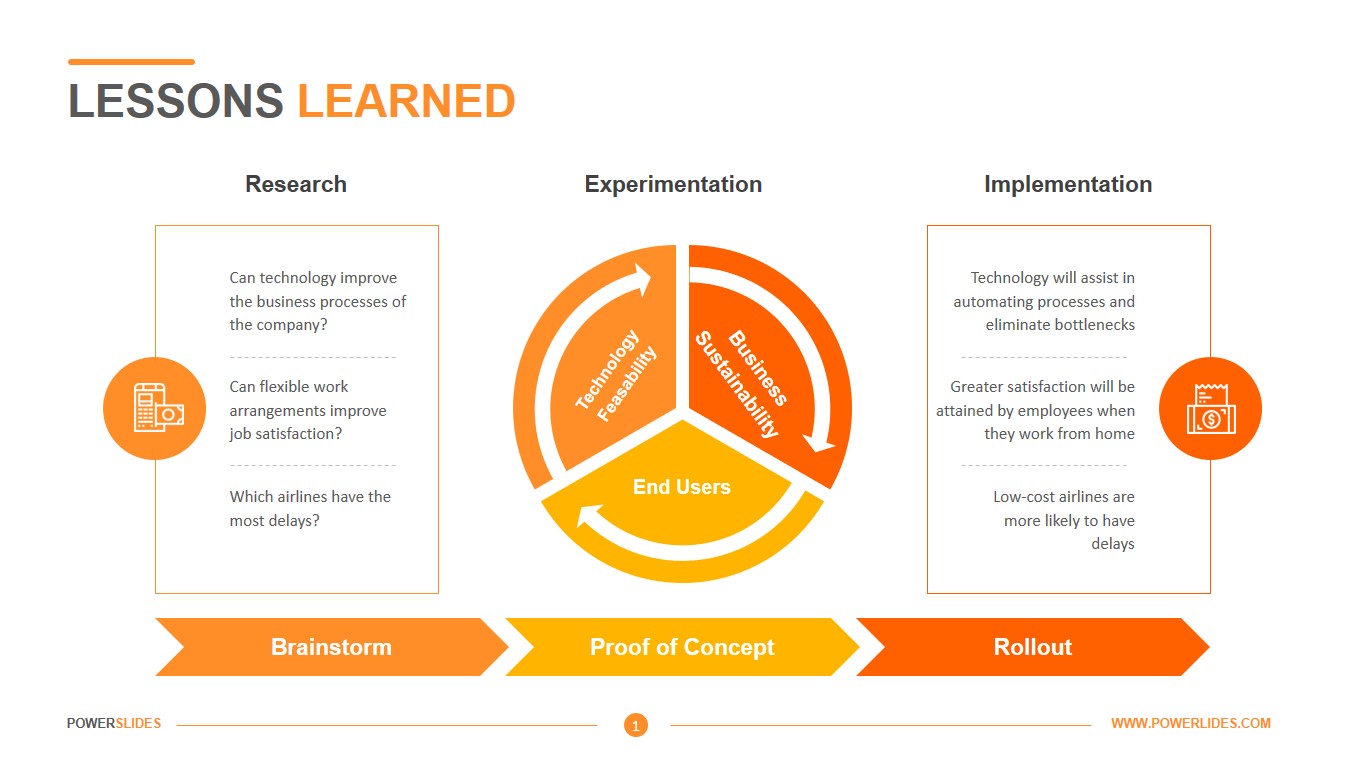 LESSONS LEARNED

Research

Can technology improve the business processes of the company?

Can flexible work arrangements improve job satisfaction?

Which airlines have the most delays?

Experimentation

Technology Feasability

Business Sustainability

End Users

Implementation

Technology will assist in automating processes and eliminate bottlenecks

Greater satisfaction will be attained by employees when they work from home

Low-cost airlines are more likely to have delays

Brainstorm

Proof of Concept

Rollout

POWERSLIDES

1

WWW.POWERLIDES.COM